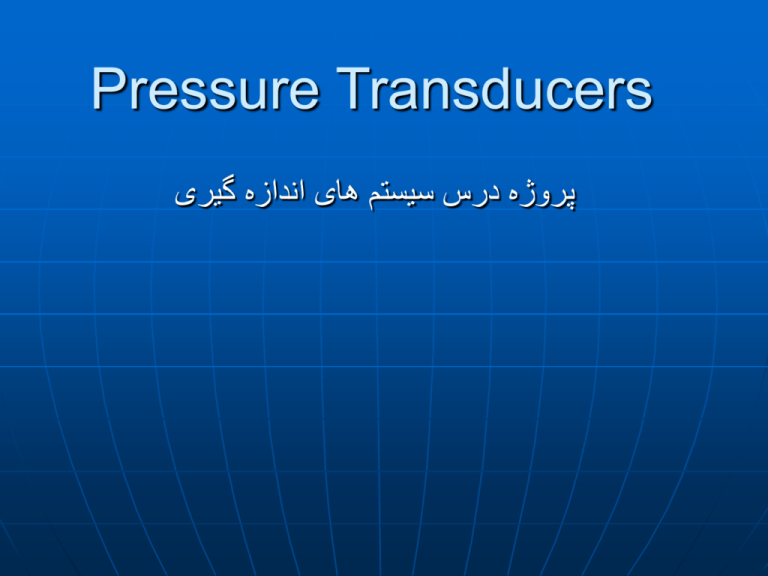 Pressure Transducers

پروژه درس سیستم های اندازه گیری